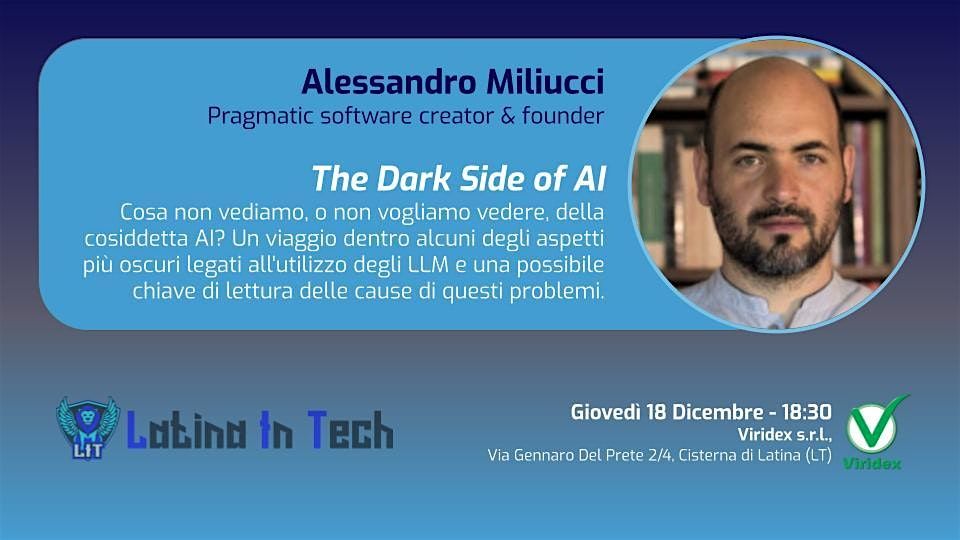 Alessandro Miliucci
Pragmatic software creator & founder

The Dark Side of AI
Cosa non vediamo, o non vogliamo vedere, della cosiddetta AI? Un viaggio dentro alcuni degli aspetti più oscuri legati all'utilizzo degli LLM e una possibile chiave di lettura delle cause di questi problemi.

LIT
Latina In Tech

Giovedì 18 Dicembre - 18:30
Viridex s.r.l.,
Via Gennaro Del Prete 2/4, Cisterna di Latina (LT)

Viridex